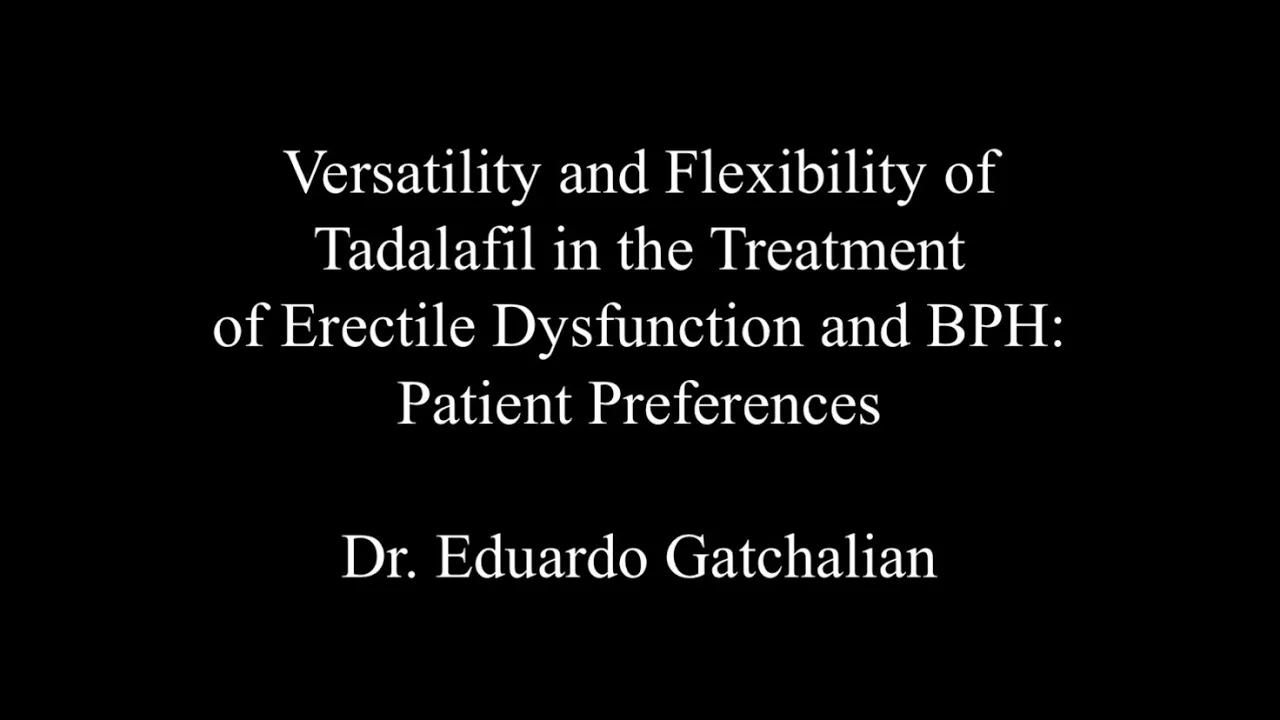 Versatility and Flexibility of Tadalafil in the Treatment of Erectile Dysfunction and BPH: Patient Preferences

Dr. Eduardo Gatchalian